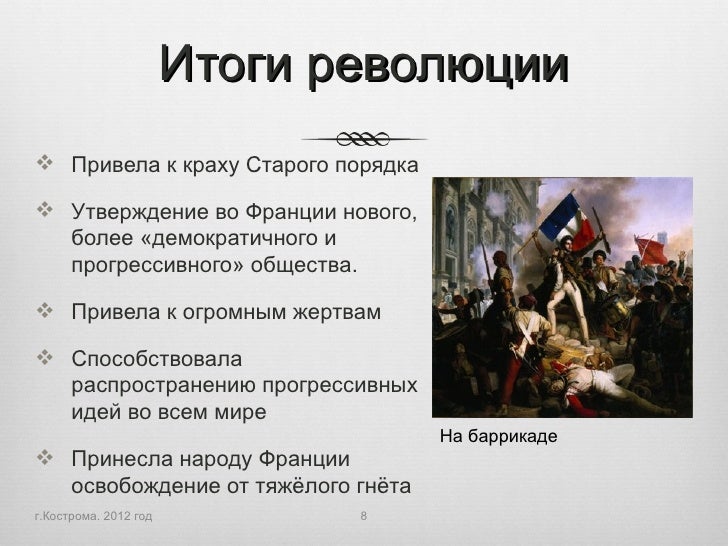 Итоги революции

❖ Привела к краху Старого порядка

❖ Утверждение во Франции нового, более «демократичного и прогрессивного» общества.

❖ Привела к огромным жертвам

❖ Способствовала распространению прогрессивных идей во всем мире

❖ Принесла народу Франции освобождение от тяжёлого гнёта

На баррикаде

г.Кострома. 2012 год

8